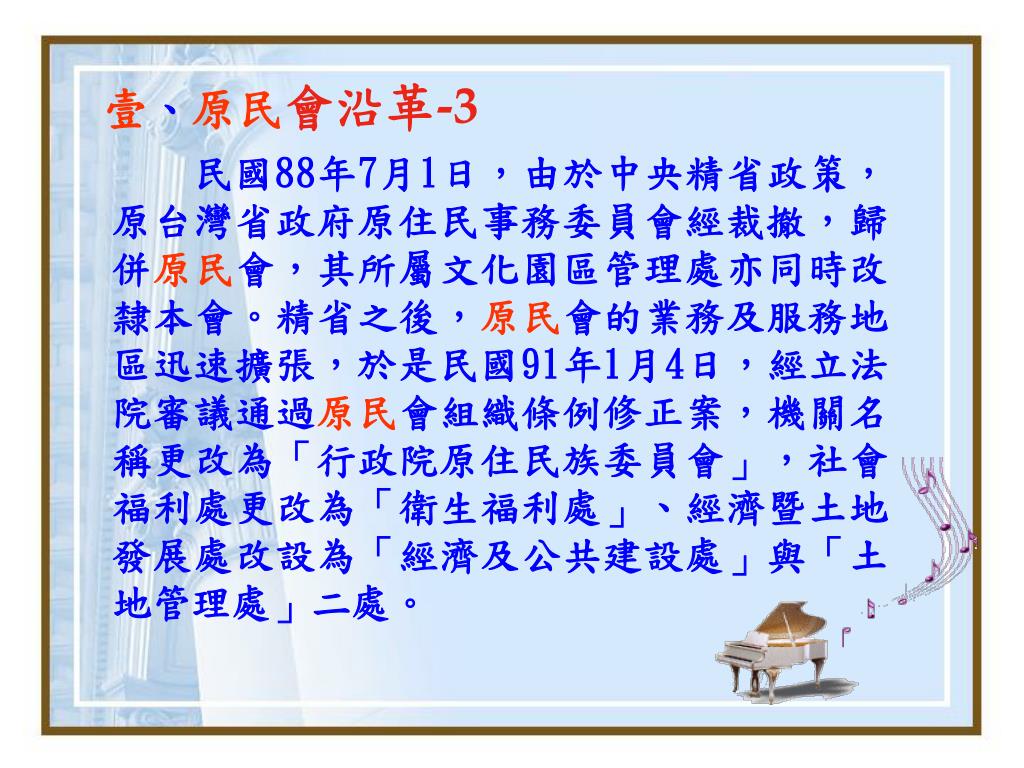 壹、原民會沿革-3

民國88年7月1日，由於中央精省政策，原台灣省政府原住民事務委員會經裁撤，歸併原民會，其所屬文化園區管理處亦同時改隸本會。精省之後，原民會的業務及服務地區迅速擴張，於是民國91年1月4日，經立法院審議通過原民會組織條例修正案，機關名稱更改為「行政院原住民族委員會」，社會福利處更改為「衛生福利處」、經濟暨土地發展處改設為「經濟及公共建設處」與「土地管理處」二處。